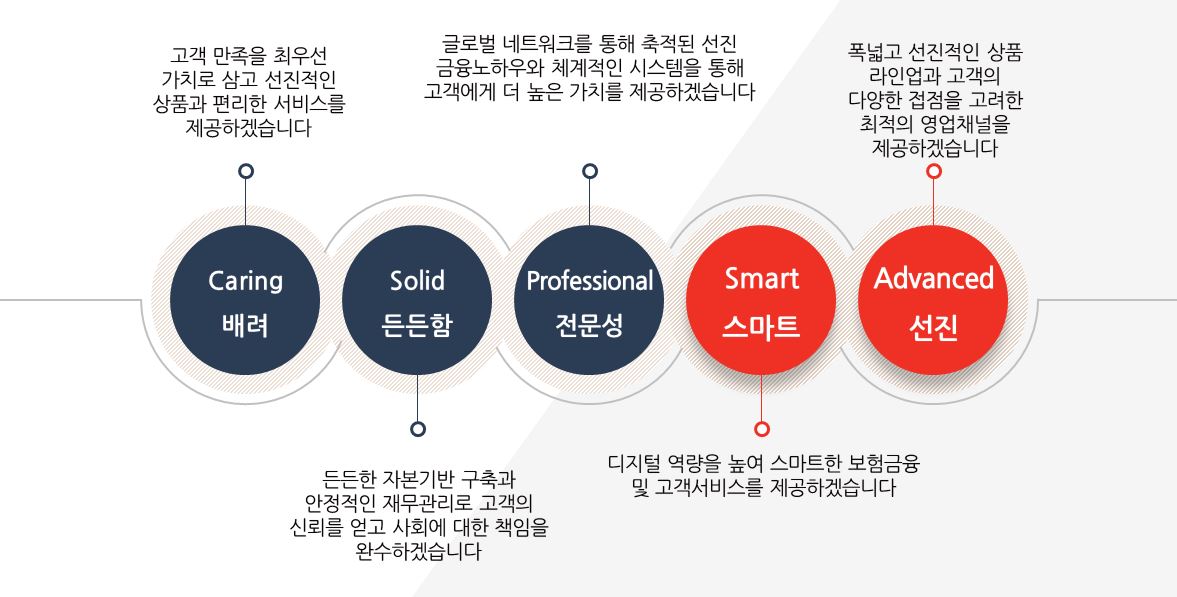 고객 만족을 최우선 가치로 삼고 선진적인 상품과 편리한 서비스를 제공하겠습니다

글로벌 네트워크를 통해 축적된 선진 금융노하우와 체계적인 시스템을 통해 고객에게 더 높은 가치를 제공하겠습니다

폭넓고 선진적인 상품 라인업과 고객의 다양한 접점을 고려한 최적의 영업채널을 제공하겠습니다

Caring
배려

Solid
든든함

Professional
전문성

Smart
스마트

Advanced
선진

든든한 자본기반 구축과 안정적인 재무관리로 고객의 신뢰를 얻고 사회에 대한 책임을 완수하겠습니다

디지털 역량을 높여 스마트한 보험금융 및 고객서비스를 제공하겠습니다